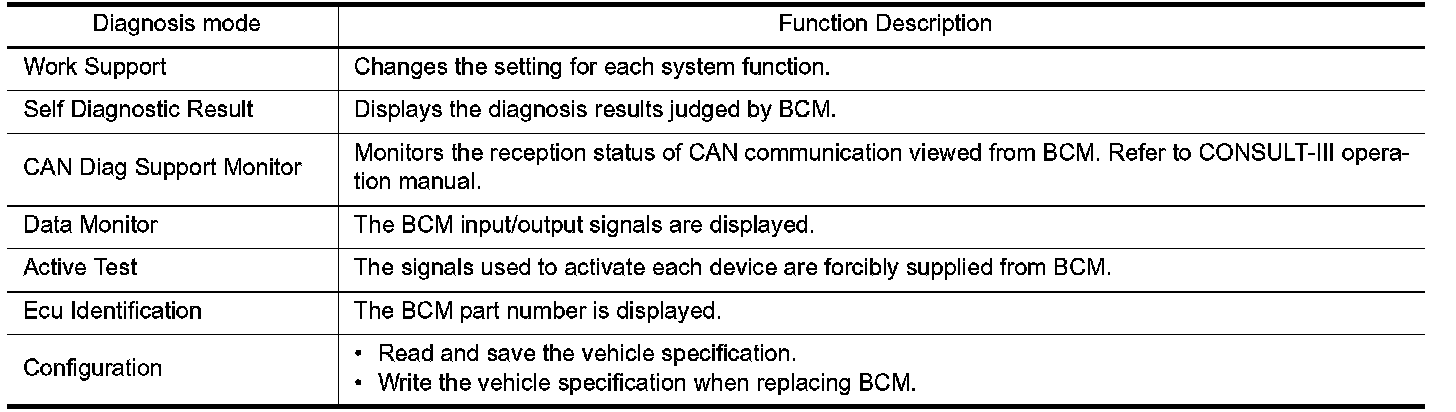 | Diagnosis mode | Function Description |
|---|---|
| Work Support | Changes the setting for each system function. |
| Self Diagnostic Result | Displays the diagnosis results judged by BCM. |
| CAN Diag Support Monitor | Monitors the reception status of CAN communication viewed from BCM. Refer to CONSULT-III operation manual. |
| Data Monitor | The BCM input/output signals are displayed. |
| Active Test | The signals used to activate each device are forcibly supplied from BCM. |
| Ecu Identification | The BCM part number is displayed. |
| Configuration | • Read and save the vehicle specification. • Write the vehicle specification when replacing BCM. |